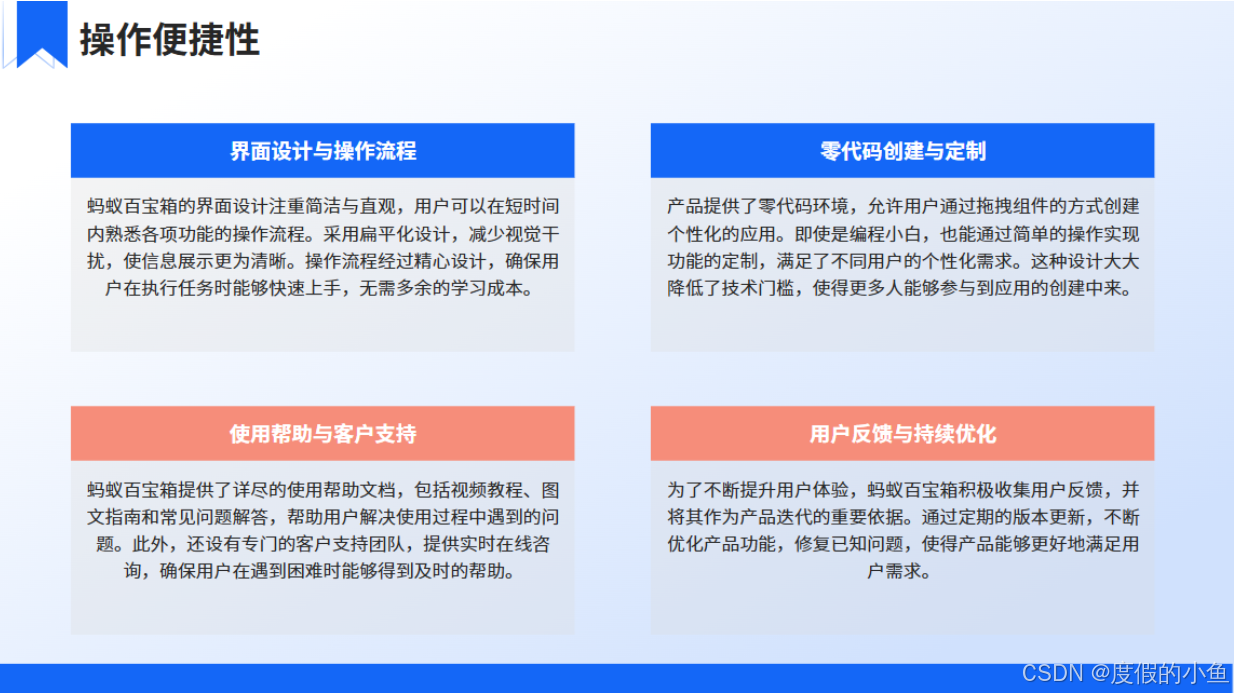 操作便捷性

界面设计与操作流程

蚂蚁百宝箱的界面设计注重简洁与直观，用户可以在短时间内熟悉各项功能的操作流程。采用扁平化设计，减少视觉干扰，使信息展示更为清晰。操作流程经过精心设计，确保用户在执行任务时能够快速上手，无需多余的学习成本。

零代码创建与定制

产品提供了零代码环境，允许用户通过拖拽组件的方式创建个性化的应用。即使是编程小白，也能通过简单的操作实现功能的定制，满足了不同用户的个性化需求。这种设计大大降低了技术门槛，使得更多人能够参与到应用的创建中来。

使用帮助与客户支持

蚂蚁百宝箱提供了详尽的使用帮助文档，包括视频教程、图文指南和常见问题解答，帮助用户解决使用过程中遇到的问题。此外，还设有专门的客户支持团队，提供实时在线咨询，确保用户在遇到困难时能够得到及时的帮助。

用户反馈与持续优化

为了不断提升用户体验，蚂蚁百宝箱积极收集用户反馈，并将其作为产品迭代的重要依据。通过定期的版本更新，不断优化产品功能，修复已知问题，使得产品能够更好地满足用户需求。

CSDN @度假的小鱼